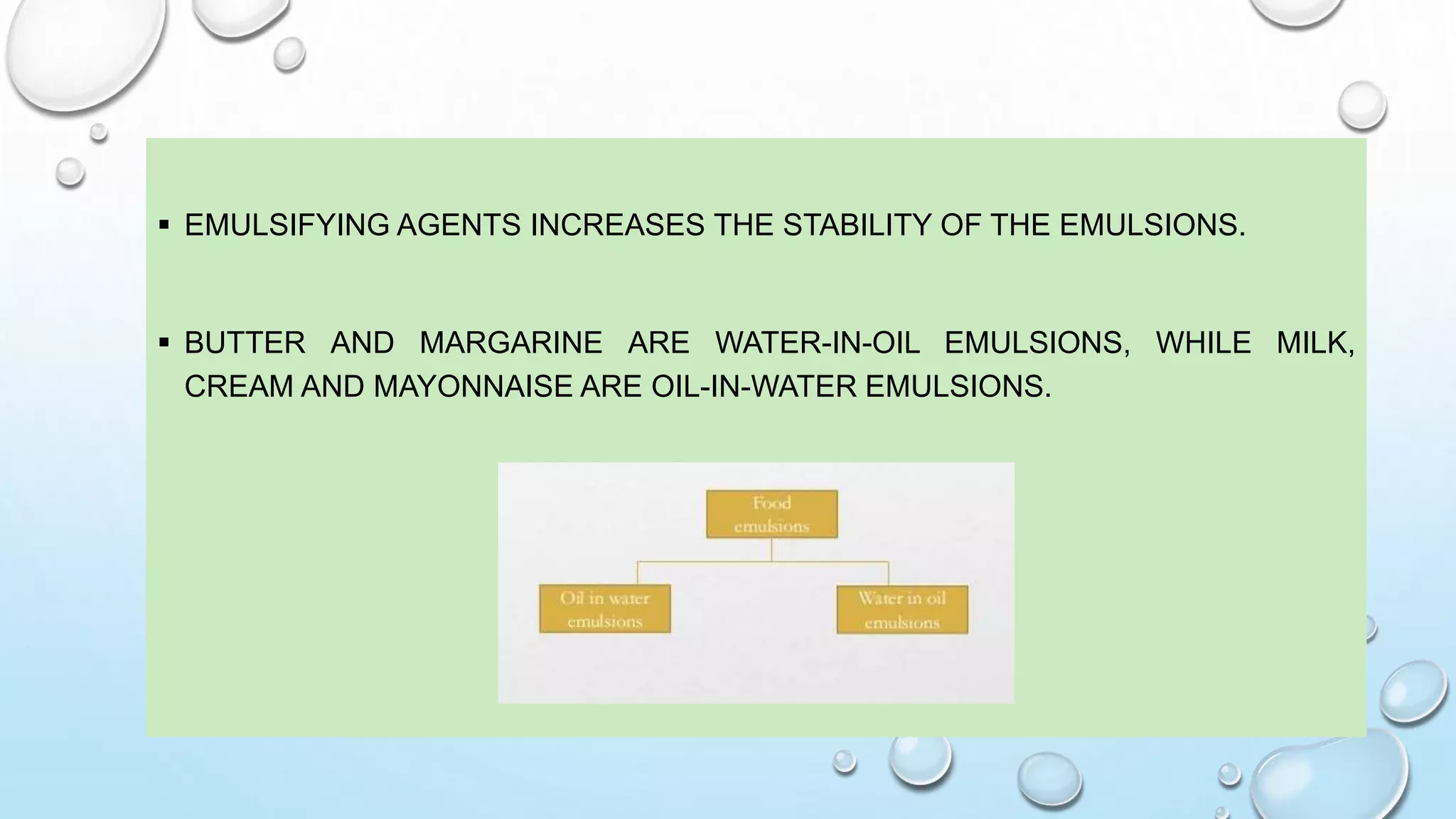 ▪ EMULSIFYING AGENTS INCREASES THE STABILITY OF THE EMULSIONS.

▪ BUTTER AND MARGARINE ARE WATER-IN-OIL EMULSIONS, WHILE MILK, CREAM AND MAYONNAISE ARE OIL-IN-WATER EMULSIONS.

Food emulsions

Oil in water emulsions

Water in oil emulsions